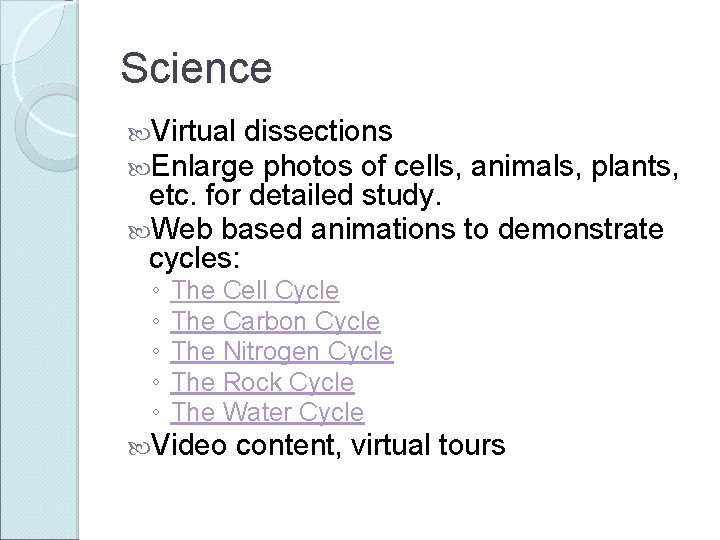 Science

Virtual dissections
Enlarge photos of cells, animals, plants, etc. for detailed study.
Web based animations to demonstrate cycles:
◦ The Cell Cycle
◦ The Carbon Cycle
◦ The Nitrogen Cycle
◦ The Rock Cycle
◦ The Water Cycle
Video content, virtual tours